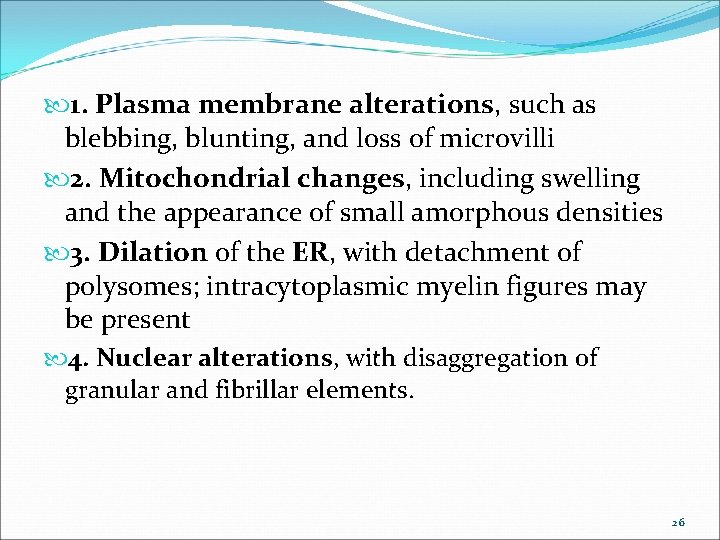 1. Plasma membrane alterations, such as blebbing, blunting, and loss of microvilli

2. Mitochondrial changes, including swelling and the appearance of small amorphous densities

3. Dilation of the ER, with detachment of polysomes; intracytoplasmic myelin figures may be present

4. Nuclear alterations, with disaggregation of granular and fibrillar elements.

26